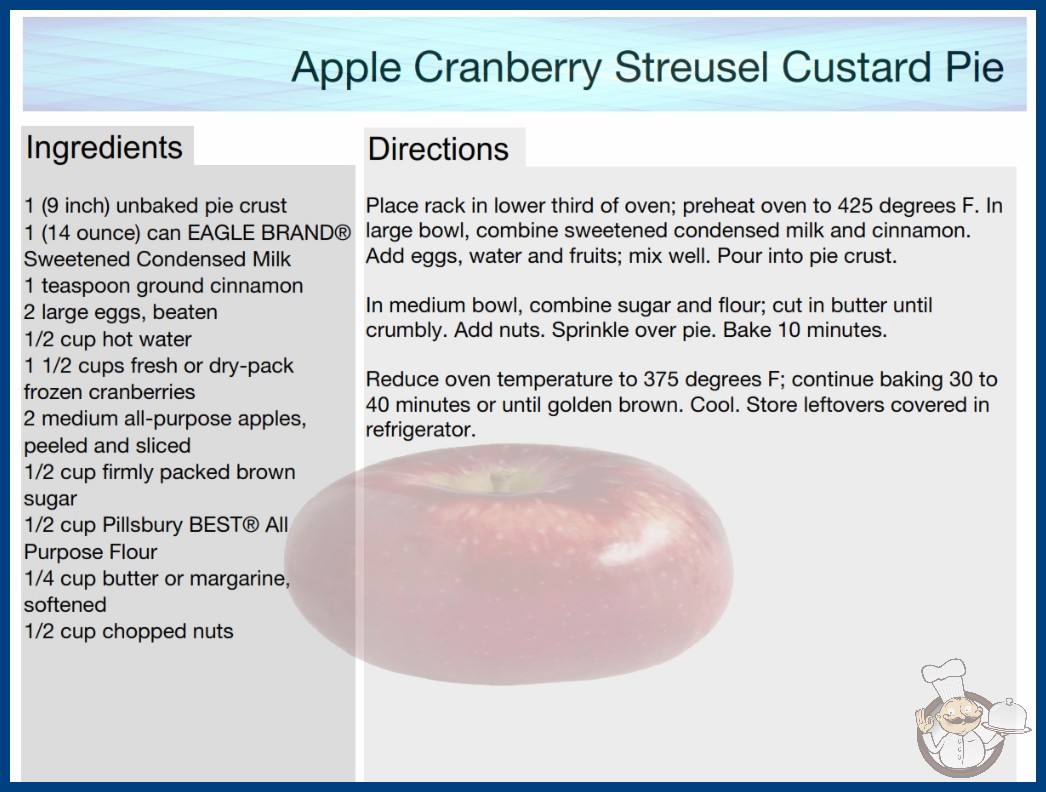 Apple Cranberry Streusel Custard Pie

Ingredients

1 (9 inch) unbaked pie crust
1 (14 ounce) can EAGLE BRAND® Sweetened Condensed Milk
1 teaspoon ground cinnamon
2 large eggs, beaten
1/2 cup hot water
1 1/2 cups fresh or dry-pack frozen cranberries
2 medium all-purpose apples, peeled and sliced
1/2 cup firmly packed brown sugar
1/2 cup Pillsbury BEST® All Purpose Flour
1/4 cup butter or margarine, softened
1/2 cup chopped nuts

Directions

Place rack in lower third of oven; preheat oven to 425 degrees F. In large bowl, combine sweetened condensed milk and cinnamon. Add eggs, water and fruits; mix well. Pour into pie crust.

In medium bowl, combine sugar and flour; cut in butter until crumbly. Add nuts. Sprinkle over pie. Bake 10 minutes.

Reduce oven temperature to 375 degrees F; continue baking 30 to 40 minutes or until golden brown. Cool. Store leftovers covered in refrigerator.